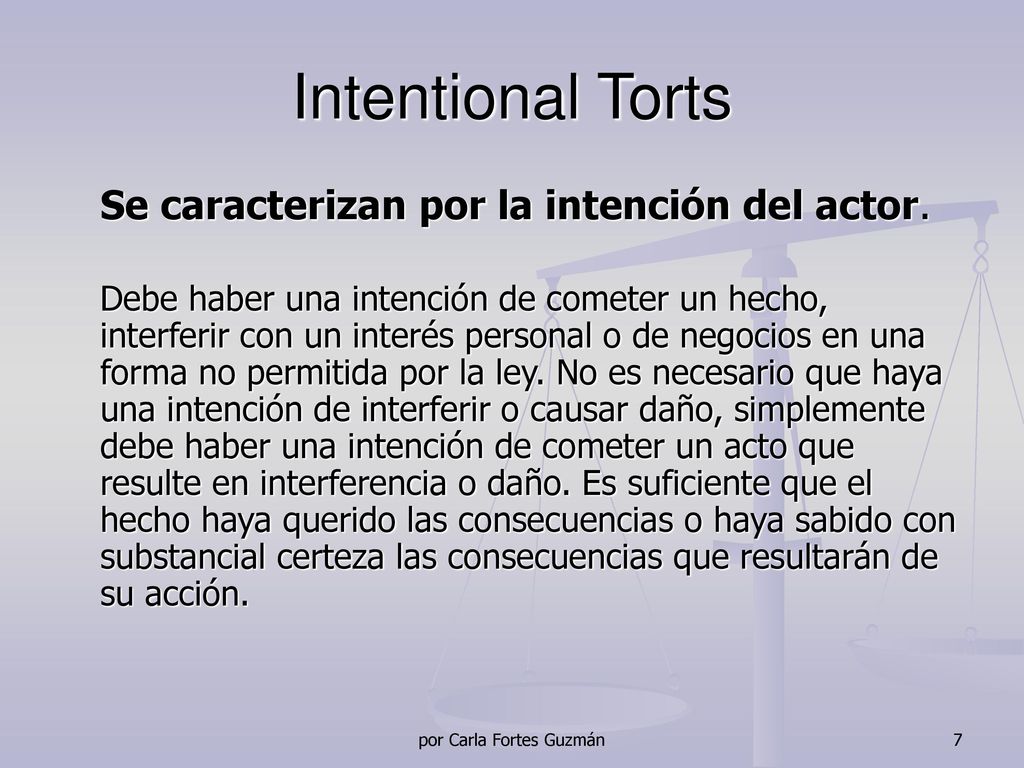 Intentional Torts

Se caracterizan por la intención del actor.

Debe haber una intención de cometer un hecho, interferir con un interés personal o de negocios en una forma no permitida por la ley. No es necesario que haya una intención de interferir o causar daño, simplemente debe haber una intención de cometer un acto que resulte en interferencia o daño. Es suficiente que el hecho haya querido las consecuencias o haya sabido con substancial certeza las consecuencias que resultarán de su acción.

por Carla Fortes Guzmán

7